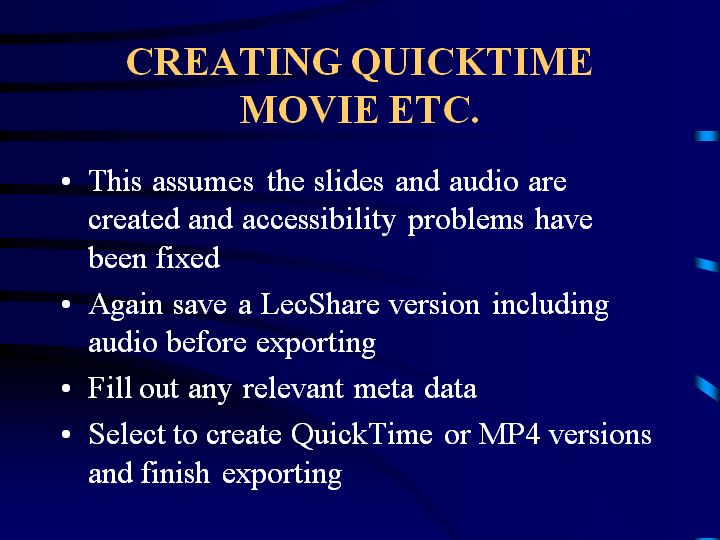 CREATING QUICKTIME MOVIE ETC.

• This assumes the slides and audio are created and accessibility problems have been fixed
• Again save a LecShare version including audio before exporting
• Fill out any relevant meta data
• Select to create QuickTime or MP4 versions and finish exporting